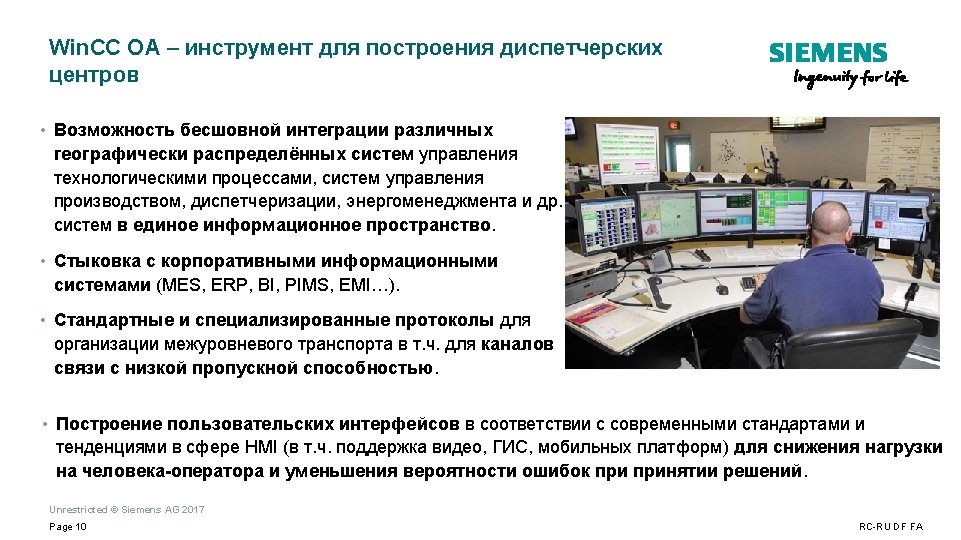 WinCC OA – инструмент для построения диспетчерских центров

SIEMENS
Ingenuity for life

• Возможность бесшовной интеграции различных географически распределённых систем управления технологическими процессами, систем управления производством, диспетчеризации, энергоменеджмента и др. систем в единое информационное пространство.

• Стыковка с корпоративными информационными системами (MES, ERP, BI, PIMS, EMI…).

• Стандартные и специализированные протоколы для организации межуровневого транспорта в т.ч. для каналов связи с низкой пропускной способностью.

• Построение пользовательских интерфейсов в соответствии с современными стандартами и тенденциями в сфере HMI (в т.ч. поддержка видео, ГИС, мобильных платформ) для снижения нагрузки на человека-оператора и уменьшения вероятности ошибок при принятии решений.

Unrestricted © Siemens AG 2017
Page 10
RC-RU DF FA